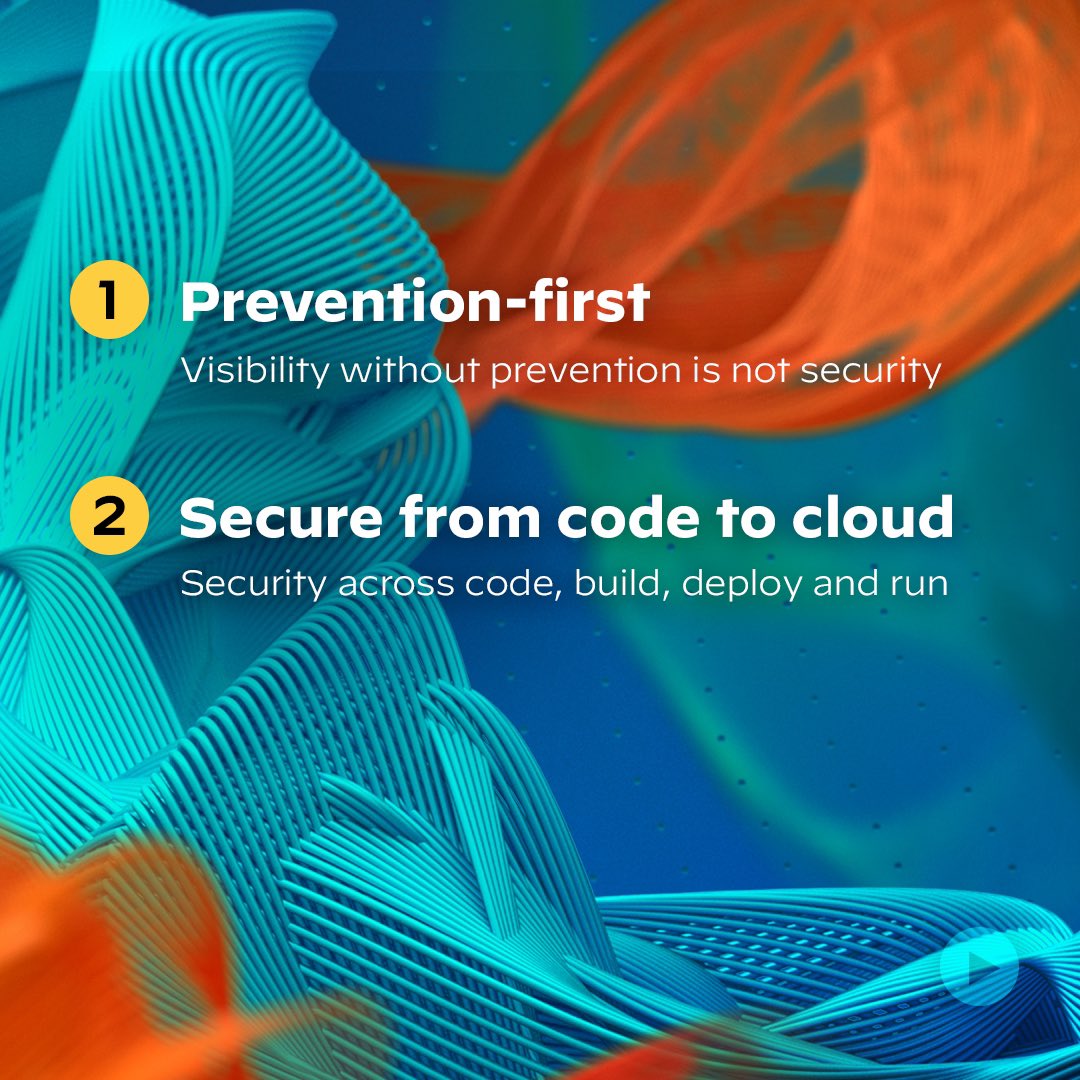 1 Prevention-first
Visibility without prevention is not security

2 Secure from code to cloud
Security across code, build, deploy and run